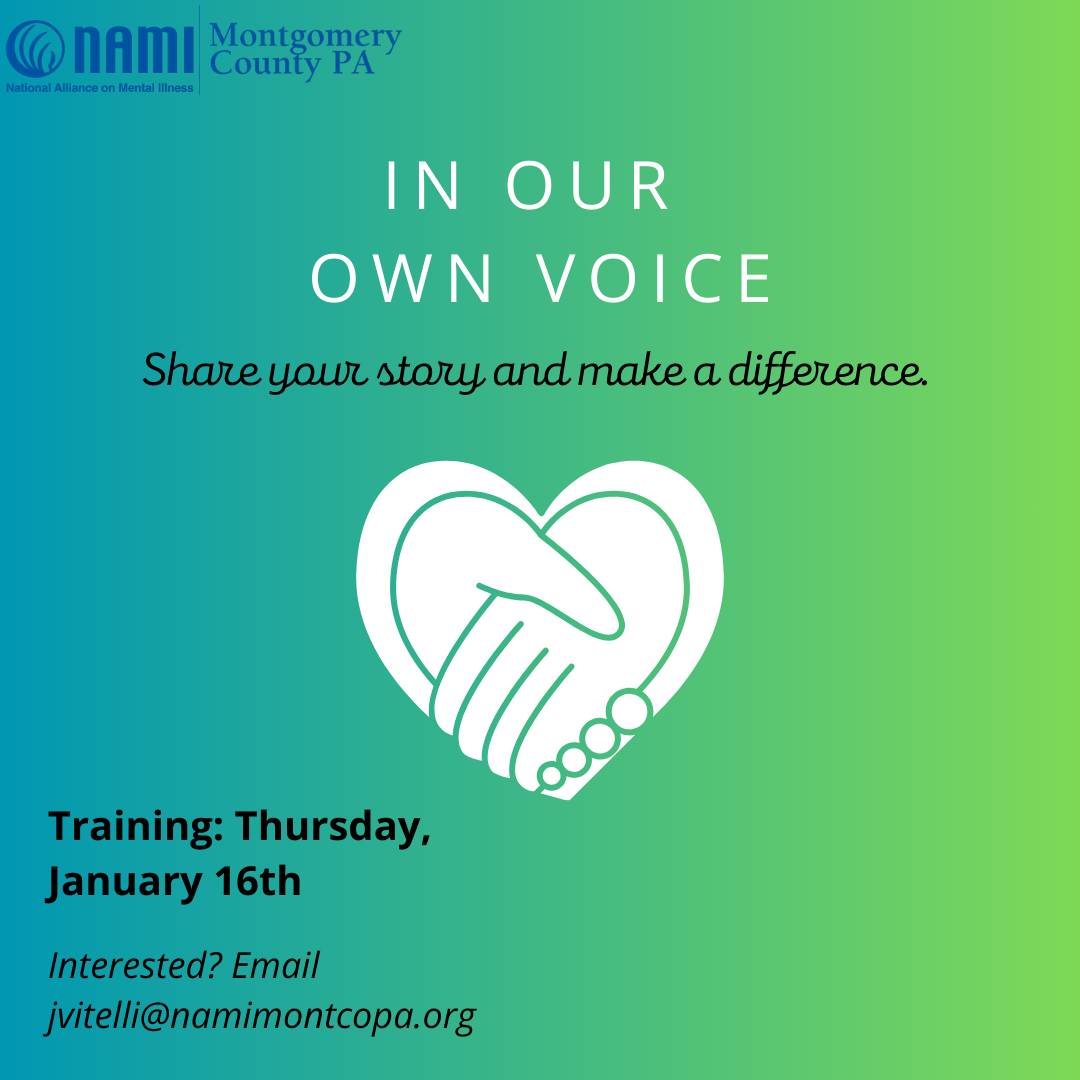 NAMI
National Alliance on Mental Illness
Montgomery County PA

IN OUR OWN VOICE

Share your story and make a difference.

Training: Thursday, January 16th

Interested? Email jvitelli@namimontcopa.org